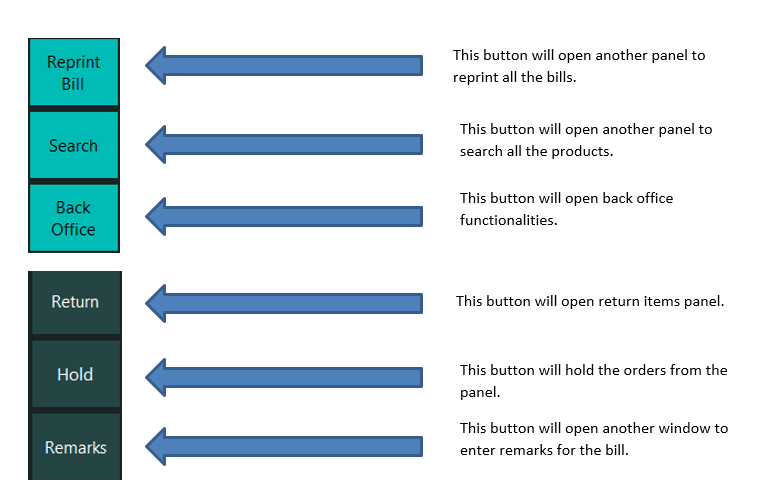 Reprint Bill

This button will open another panel to reprint all the bills.

Search

This button will open another panel to search all the products.

Back Office

This button will open back office functionalities.

Return

This button will open return items panel.

Hold

This button will hold the orders from the panel.

Remarks

This button will open another window to enter remarks for the bill.